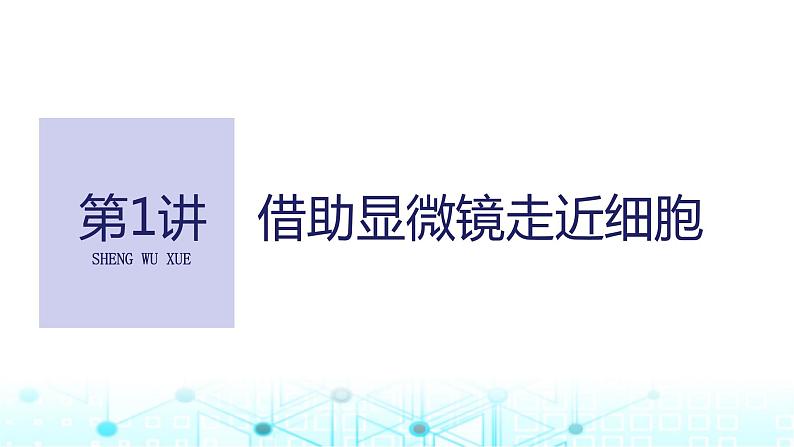 第1讲
SHENG WU XUE

借助显微镜走近细胞